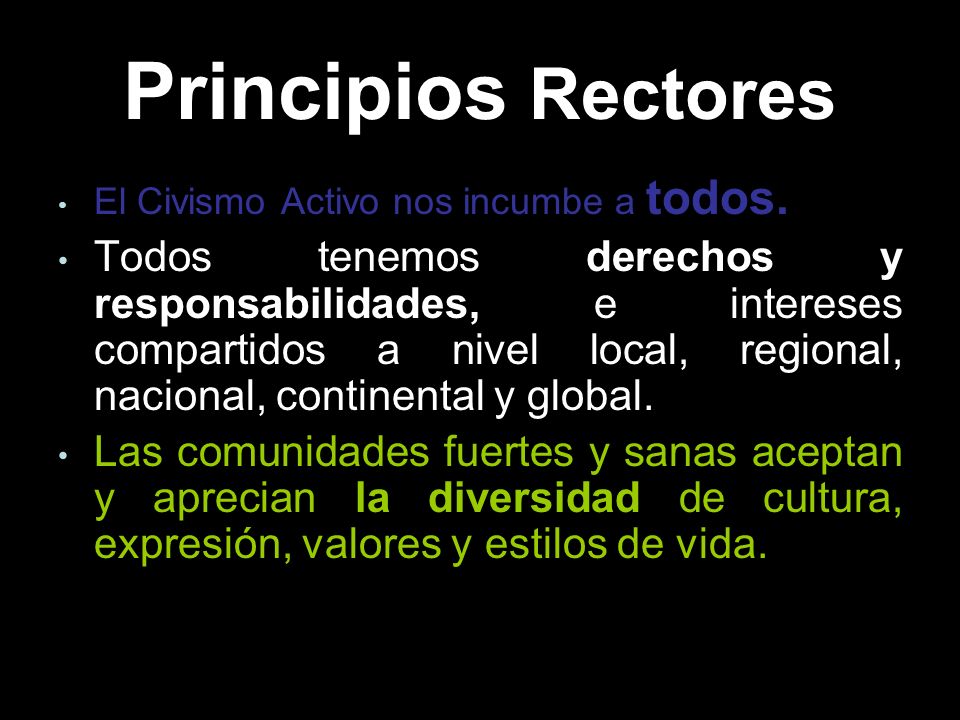 Principios Rectores

• El Civismo Activo nos incumbe a todos.

• Todos tenemos derechos y responsabilidades, e intereses compartidos a nivel local, regional, nacional, continental y global.

• Las comunidades fuertes y sanas aceptan y aprecian la diversidad de cultura, expresión, valores y estilos de vida.